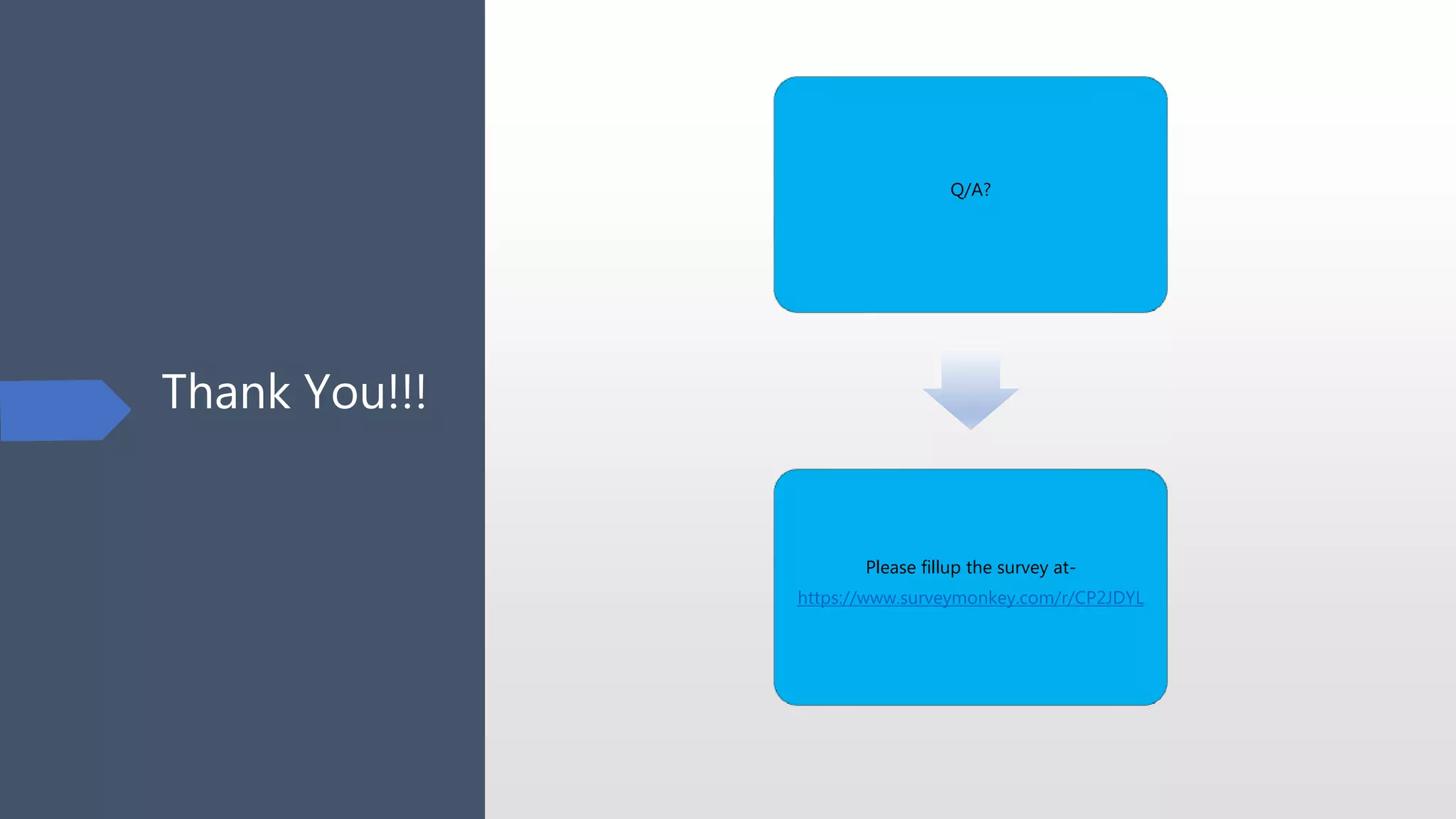 Thank You!!!

Q/A?

Please fillup the survey at-
https://www.surveymonkey.com/r/CP2JDYL